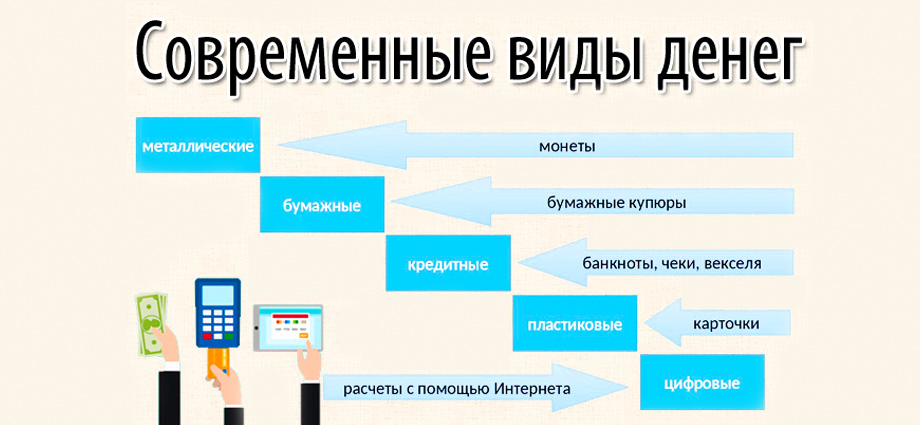 Современные виды денег

металлические

монеты

бумажные

бумажные купюры

кредитные

банкноты, чеки, векселя

пластиковые

карточки

расчеты с помощью Интернета

цифровые